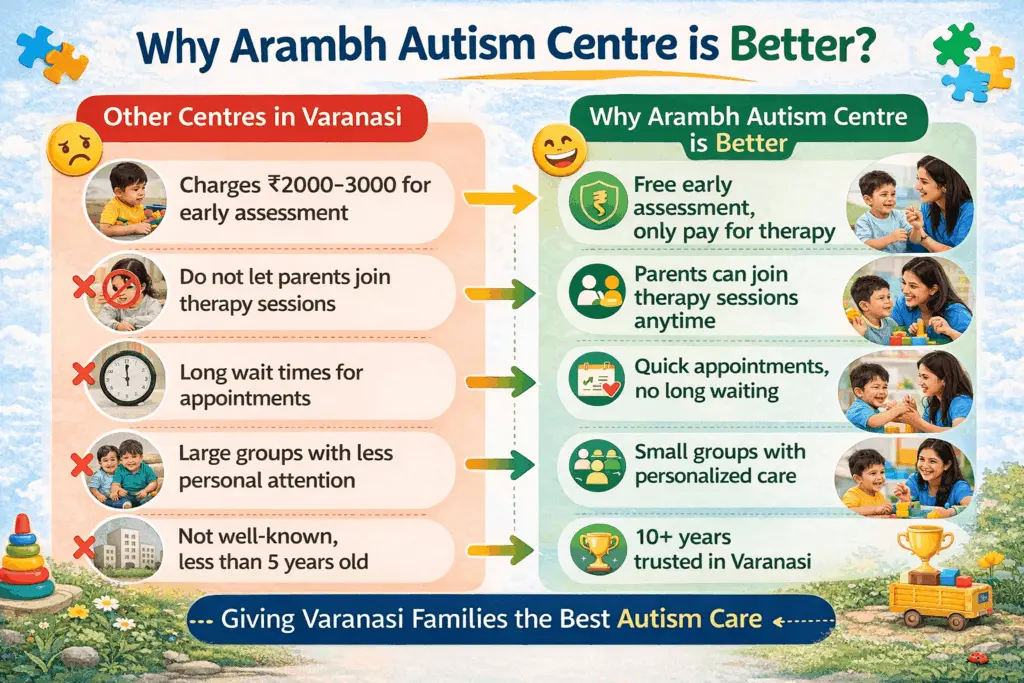 Why Arambh Autism Centre is Better?

Other Centres in Varanasi

Charges ₹2000–3000 for early assessment

Do not let parents join therapy sessions

Long wait times for appointments

Large groups with less personal attention

Not well-known, less than 5 years old

Why Arambh Autism Centre is Better

Free early assessment, only pay for therapy

Parents can join therapy sessions anytime

Quick appointments, no long waiting

Small groups with personalized care

10+ years trusted in Varanasi

Giving Varanasi Families the Best Autism Care